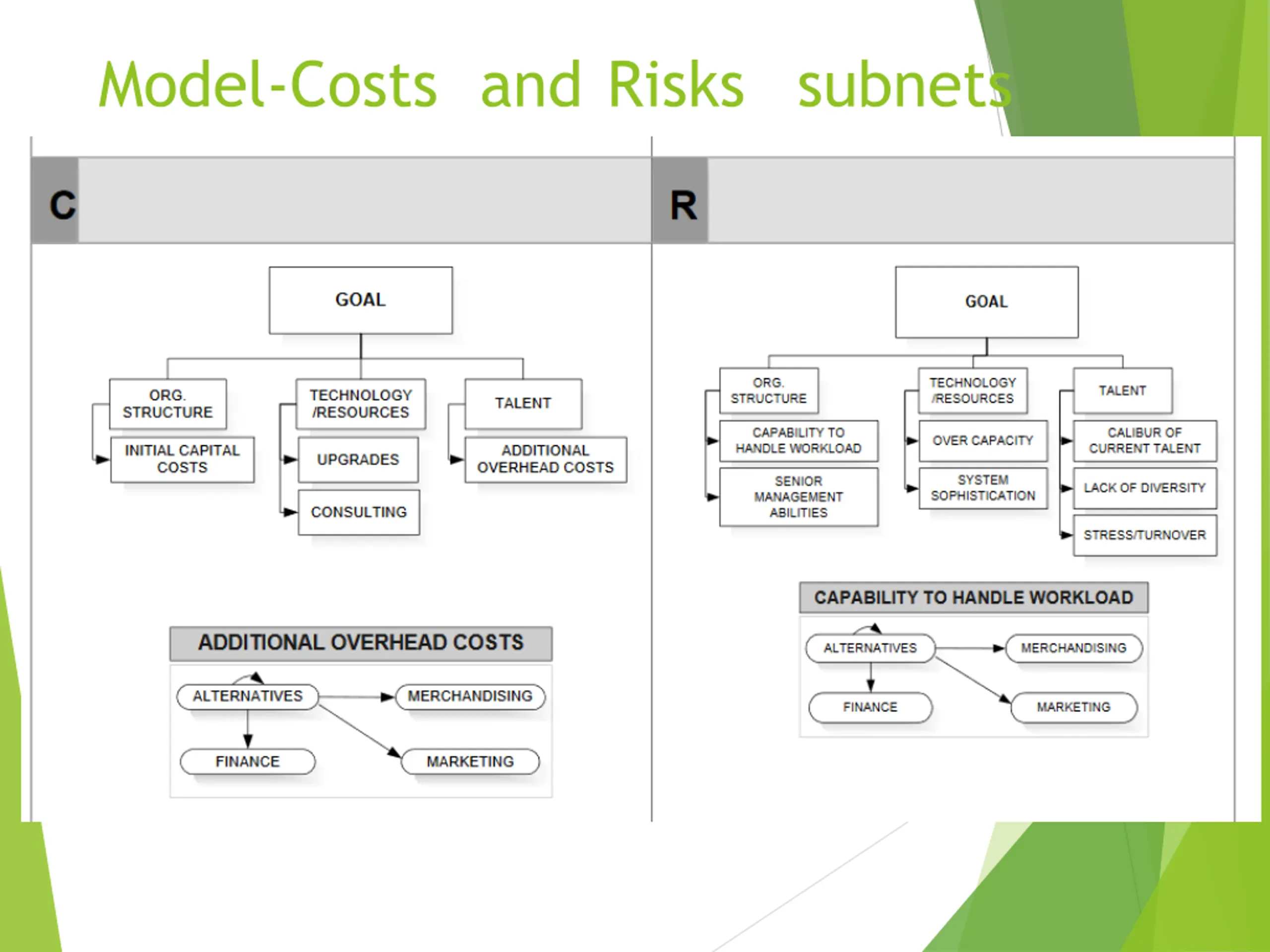 Model-Costs and Risks subnets

C

GOAL

ORG. STRUCTURE

INITIAL CAPITAL COSTS

TECHNOLOGY /RESOURCES

UPGRADES

CONSULTING

TALENT

ADDITIONAL OVERHEAD COSTS

ADDITIONAL OVERHEAD COSTS

ALTERNATIVES

MERCHANDISING

FINANCE

MARKETING

R

GOAL

ORG. STRUCTURE

CAPABILITY TO HANDLE WORKLOAD

SENIOR MANAGEMENT ABILITIES

TECHNOLOGY /RESOURCES

OVER CAPACITY

SYSTEM SOPHISTICATION

TALENT

CALIBUR OF CURRENT TALENT

LACK OF DIVERSITY

STRESS/TURNOVER

CAPABILITY TO HANDLE WORKLOAD

ALTERNATIVES

MERCHANDISING

FINANCE

MARKETING